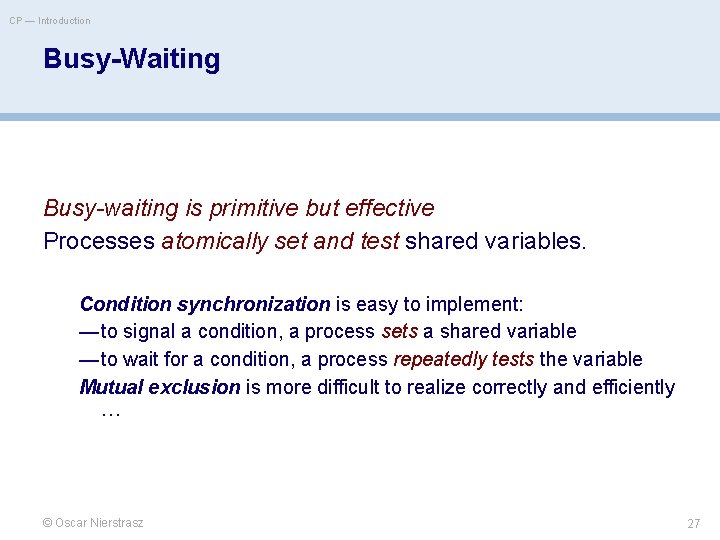 CP — Introduction

Busy-Waiting

Busy-waiting is primitive but effective
Processes atomically set and test shared variables.

Condition synchronization is easy to implement:
—to signal a condition, a process sets a shared variable
—to wait for a condition, a process repeatedly tests the variable
Mutual exclusion is more difficult to realize correctly and efficiently …

© Oscar Nierstrasz

27